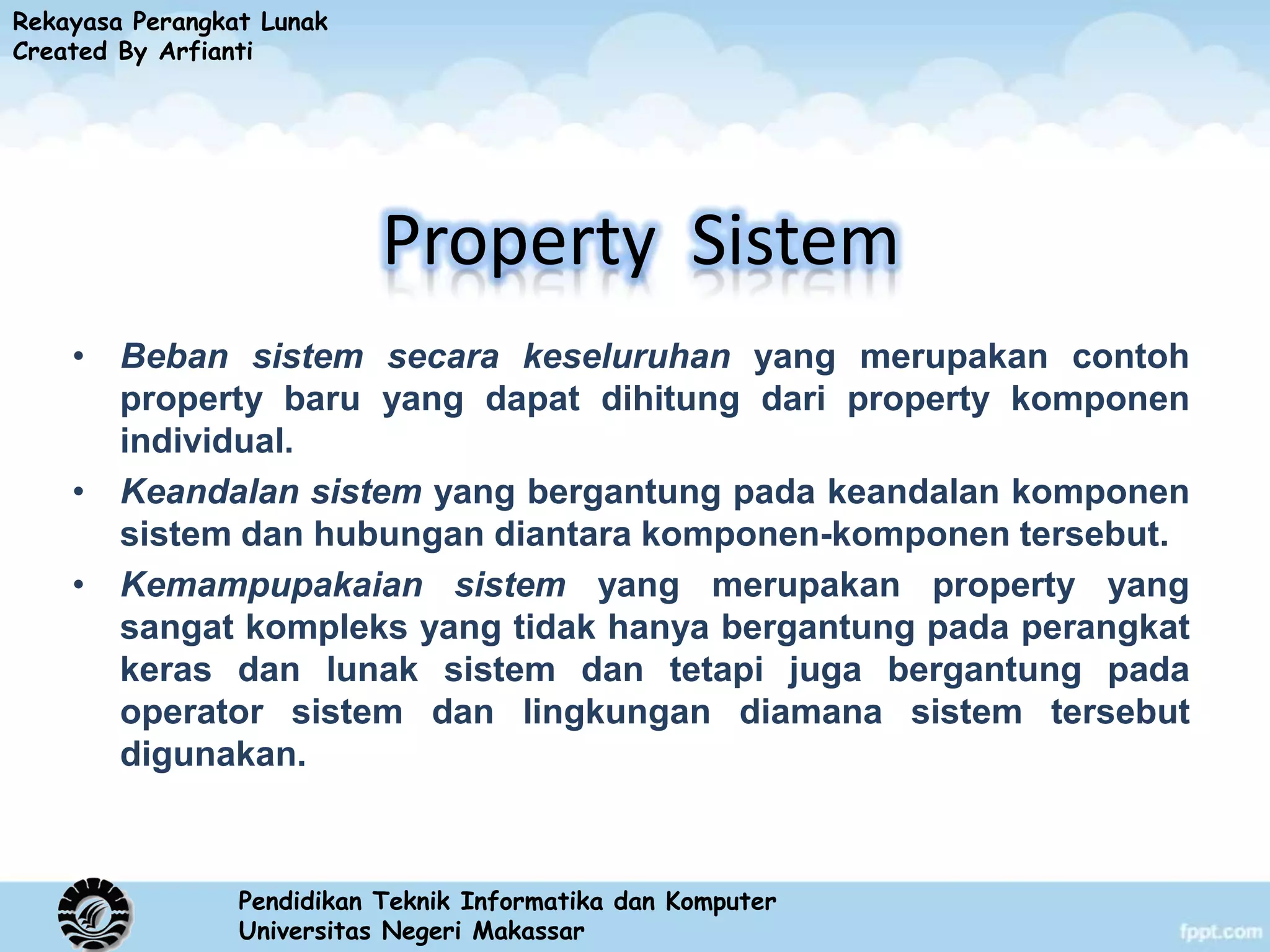 Rekayasa Perangkat Lunak
Created By Arfianti

Property Sistem

• Beban sistem secara keseluruhan yang merupakan contoh property baru yang dapat dihitung dari property komponen individual.
• Keandalan sistem yang bergantung pada keandalan komponen sistem dan hubungan diantara komponen-komponen tersebut.
• Kemampupakaian sistem yang merupakan property yang sangat kompleks yang tidak hanya bergantung pada perangkat keras dan lunak sistem dan tetapi juga bergantung pada operator sistem dan lingkungan diamana sistem tersebut digunakan.

Pendidikan Teknik Informatika dan Komputer
Universitas Negeri Makassar

fppt.com